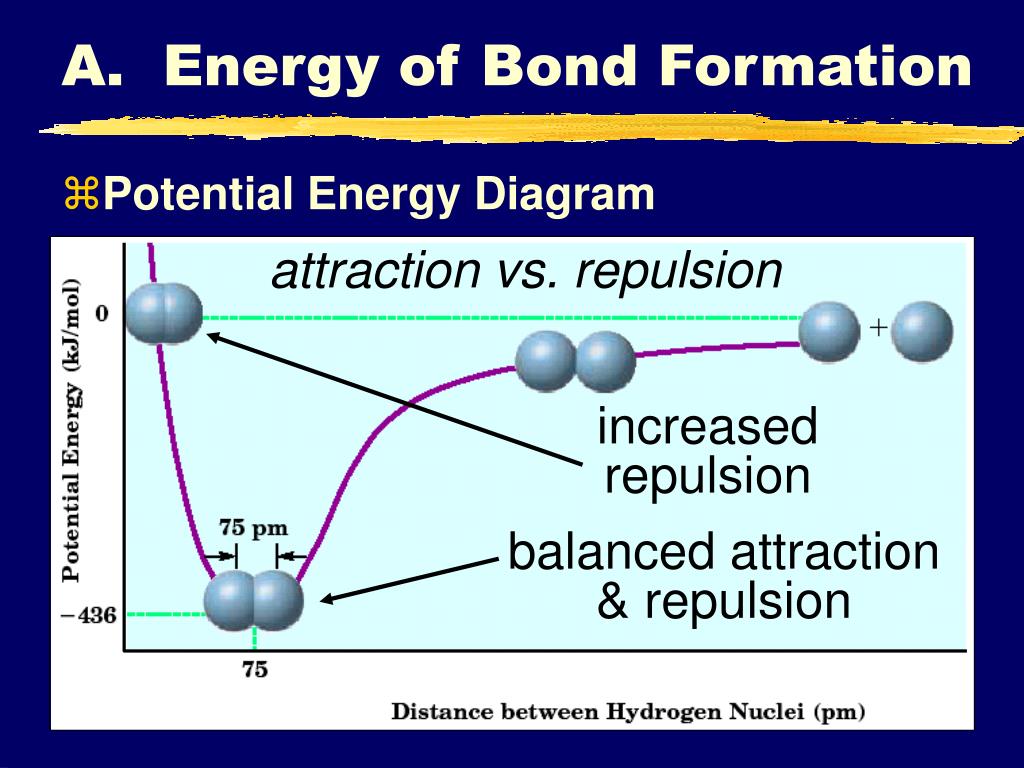 A. Energy of Bond Formation

⌘Potential Energy Diagram

attraction vs. repulsion

Potential Energy (kJ/mol)

0

+

increased repulsion

75 pm

balanced attraction & repulsion

−436

75

Distance between Hydrogen Nuclei (pm)